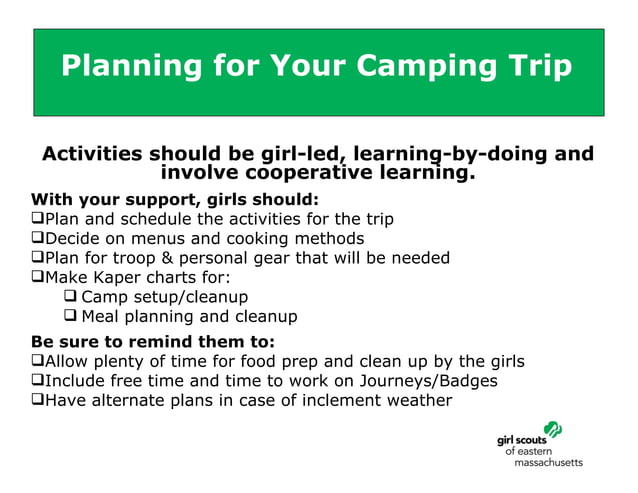 Planning for Your Camping Trip

Activities should be girl-led, learning-by-doing and involve cooperative learning.

With your support, girls should:
❑Plan and schedule the activities for the trip
❑Decide on menus and cooking methods
❑Plan for troop & personal gear that will be needed
❑Make Kaper charts for:
❑ Camp setup/cleanup
❑ Meal planning and cleanup

Be sure to remind them to:
❑Allow plenty of time for food prep and clean up by the girls
❑Include free time and time to work on Journeys/Badges
❑Have alternate plans in case of inclement weather

girl scouts
of eastern
massachusetts